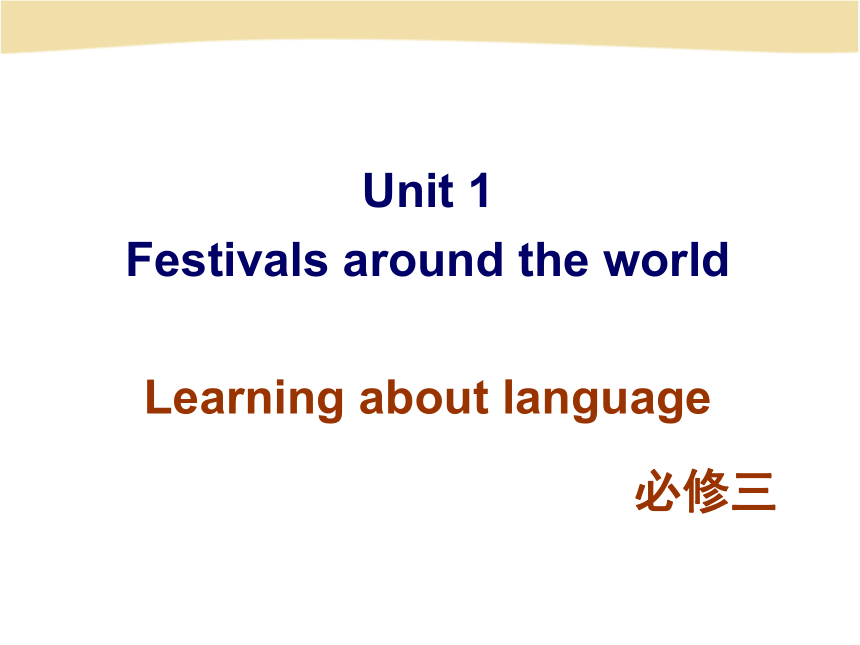 Unit 1
Festivals around the world

Learning about language

必修三